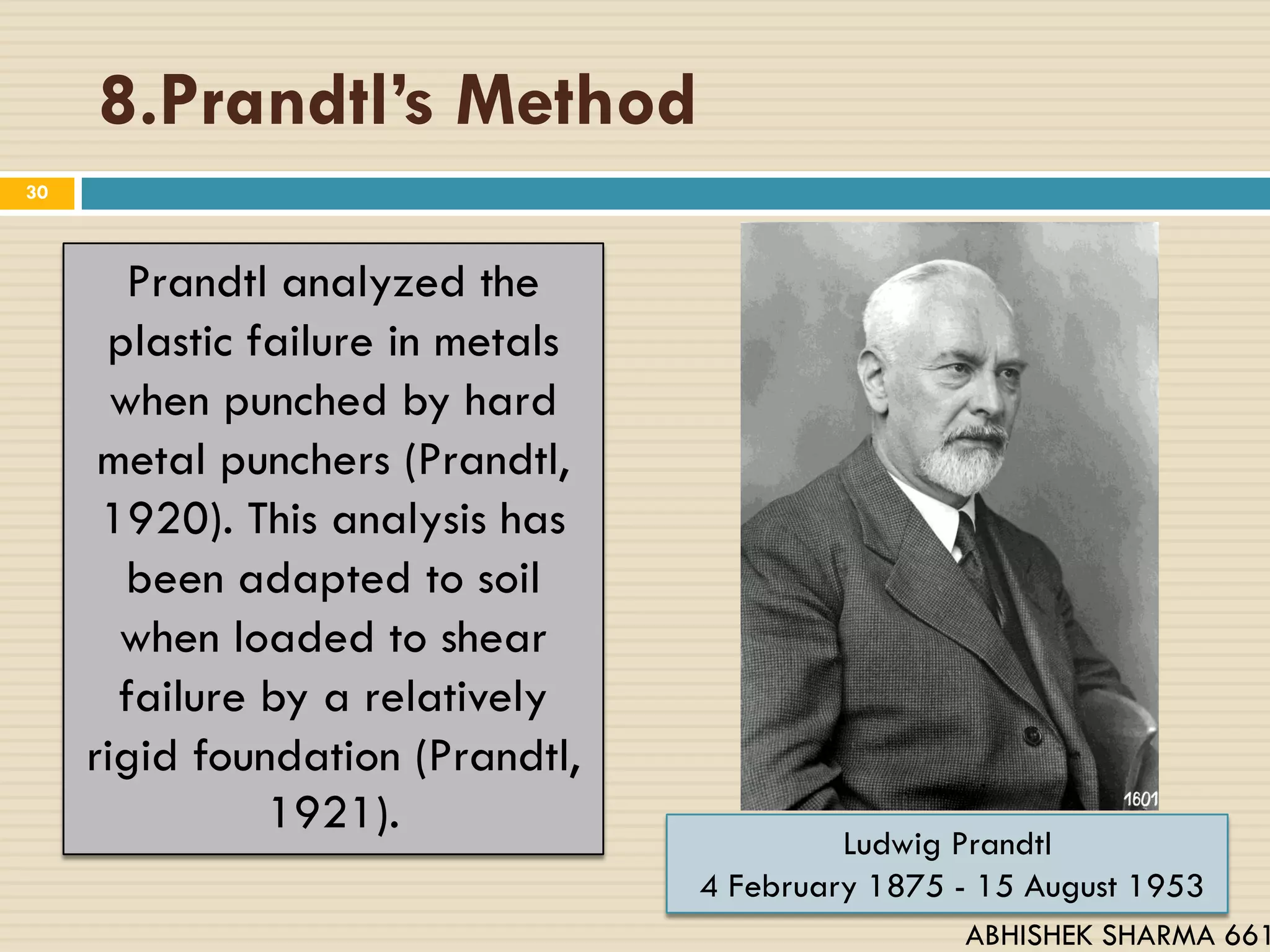 8.Prandtl's Method

30

Prandtl analyzed the plastic failure in metals when punched by hard metal punchers (Prandtl, 1920). This analysis has been adapted to soil when loaded to shear failure by a relatively rigid foundation (Prandtl, 1921).

1601

Ludwig Prandtl
4 February 1875 - 15 August 1953

ABHISHEK SHARMA 661